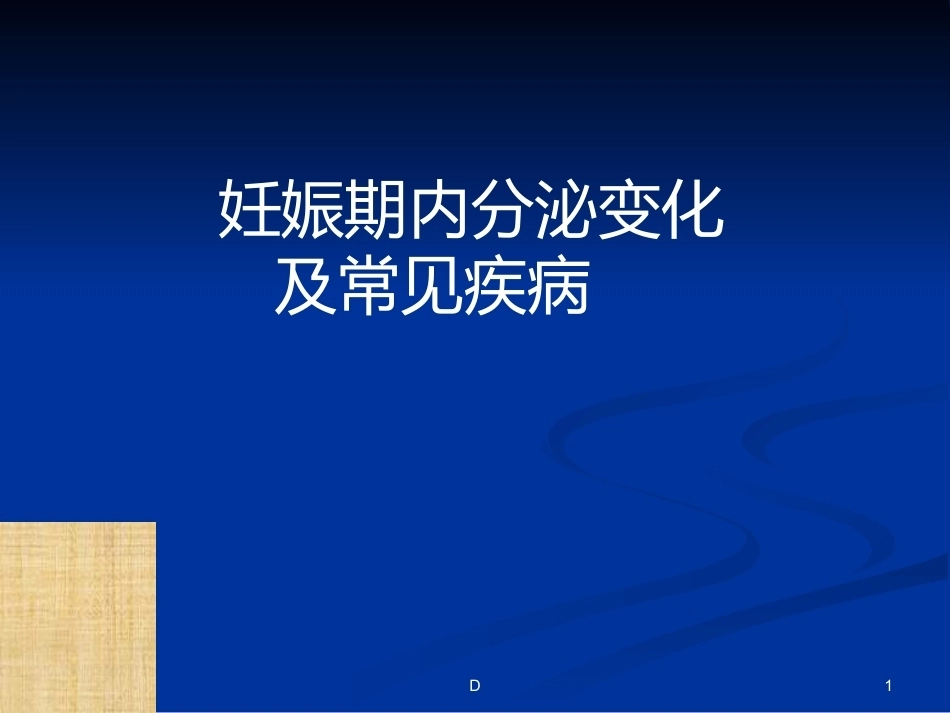 妊娠期内分泌变化
及常见疾病

D

1